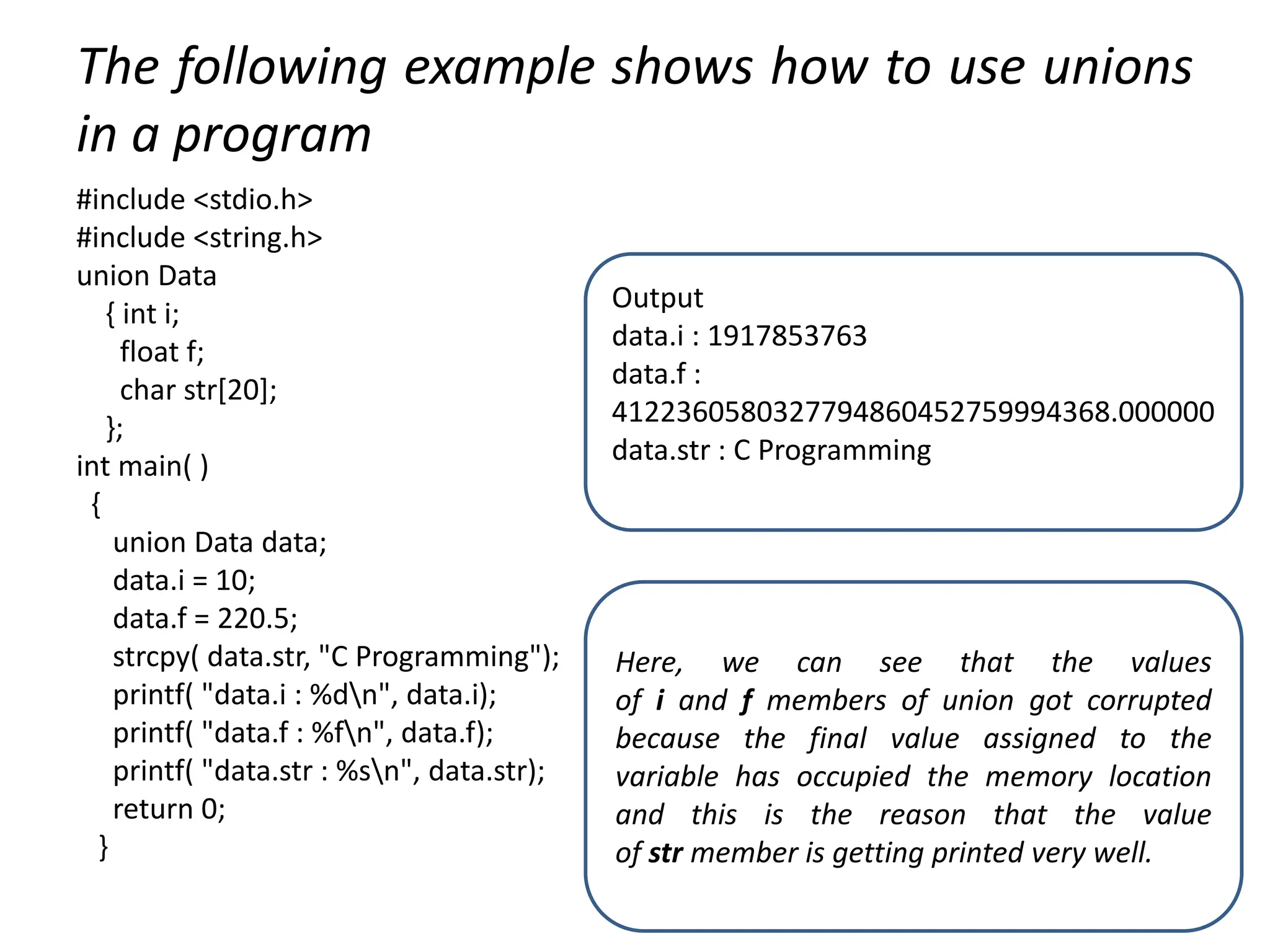 The following example shows how to use unions in a program

#include <stdio.h>
#include <string.h>
union Data
{ int i;
float f;
char str[20];
};
int main( )
{
union Data data;
data.i = 10;
data.f = 220.5;
strcpy( data.str, "C Programming");
printf( "data.i : %d\n", data.i);
printf( "data.f : %f\n", data.f);
printf( "data.str : %s\n", data.str);
return 0;
}

Output
data.i : 1917853763
data.f :
4122360580327794860452759994368.000000
data.str : C Programming

Here, we can see that the values of i and f members of union got corrupted because the final value assigned to the variable has occupied the memory location and this is the reason that the value of str member is getting printed very well.